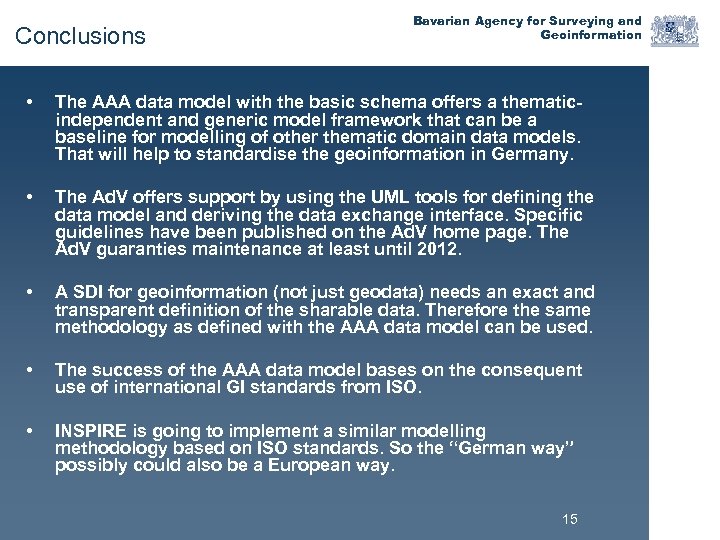 Conclusions

Bavarian Agency for Surveying and Geoinformation

• The AAA data model with the basic schema offers a thematic-independent and generic model framework that can be a baseline for modelling of other thematic domain data models. That will help to standardise the geoinformation in Germany.

• The AdV offers support by using the UML tools for defining the data model and deriving the data exchange interface. Specific guidelines have been published on the AdV home page. The AdV guaranties maintenance at least until 2012.

• A SDI for geoinformation (not just geodata) needs an exact and transparent definition of the sharable data. Therefore the same methodology as defined with the AAA data model can be used.

• The success of the AAA data model bases on the consequent use of international GI standards from ISO.

• INSPIRE is going to implement a similar modelling methodology based on ISO standards. So the "German way" possibly could also be a European way.

15